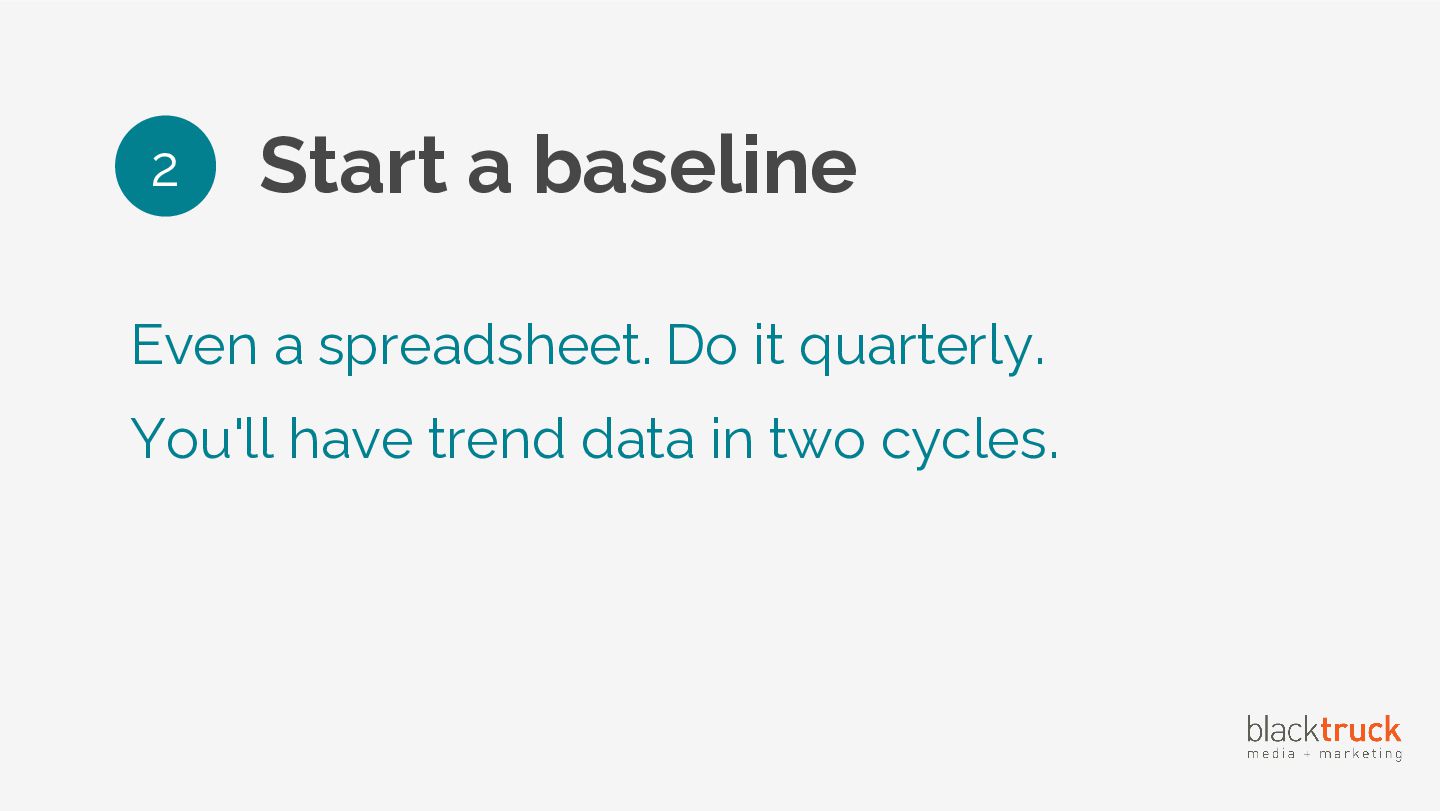 2 Start a baseline

Even a spreadsheet. Do it quarterly.

You'll have trend data in two cycles.

blacktruck
media + marketing